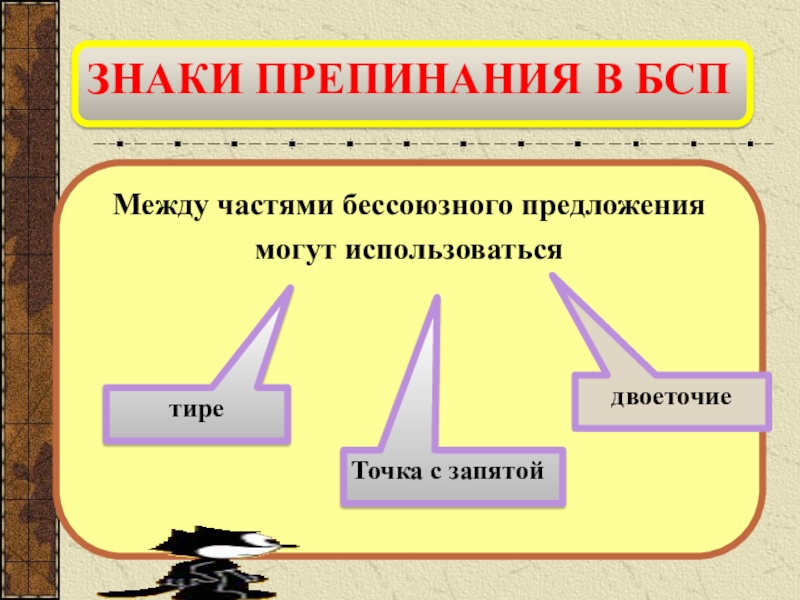 ЗНАКИ ПРЕПИНАНИЯ В БСП

Между частями бессоюзного предложения могут использоваться

тире

Точка с запятой

двоеточие